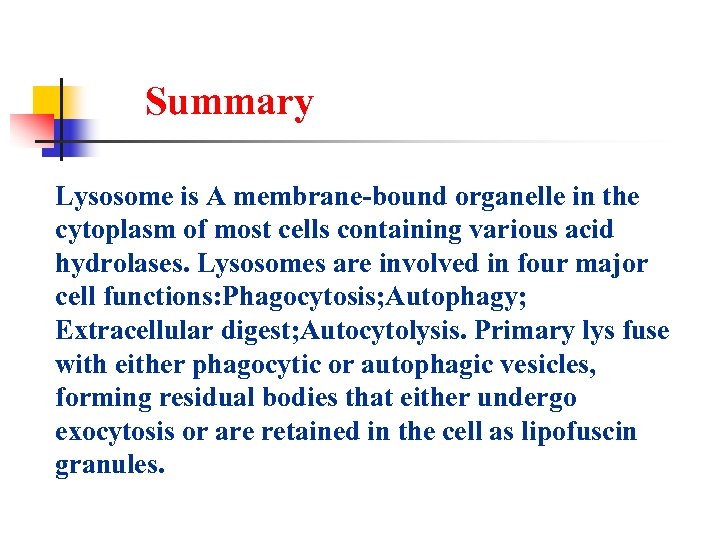 Summary

Lysosome is A membrane-bound organelle in the cytoplasm of most cells containing various acid hydrolases. Lysosomes are involved in four major cell functions:Phagocytosis;Autophagy; Extracellular digest;Autocytolysis. Primary lys fuse with either phagocytic or autophagic vesicles, forming residual bodies that either undergo exocytosis or are retained in the cell as lipofuscin granules.